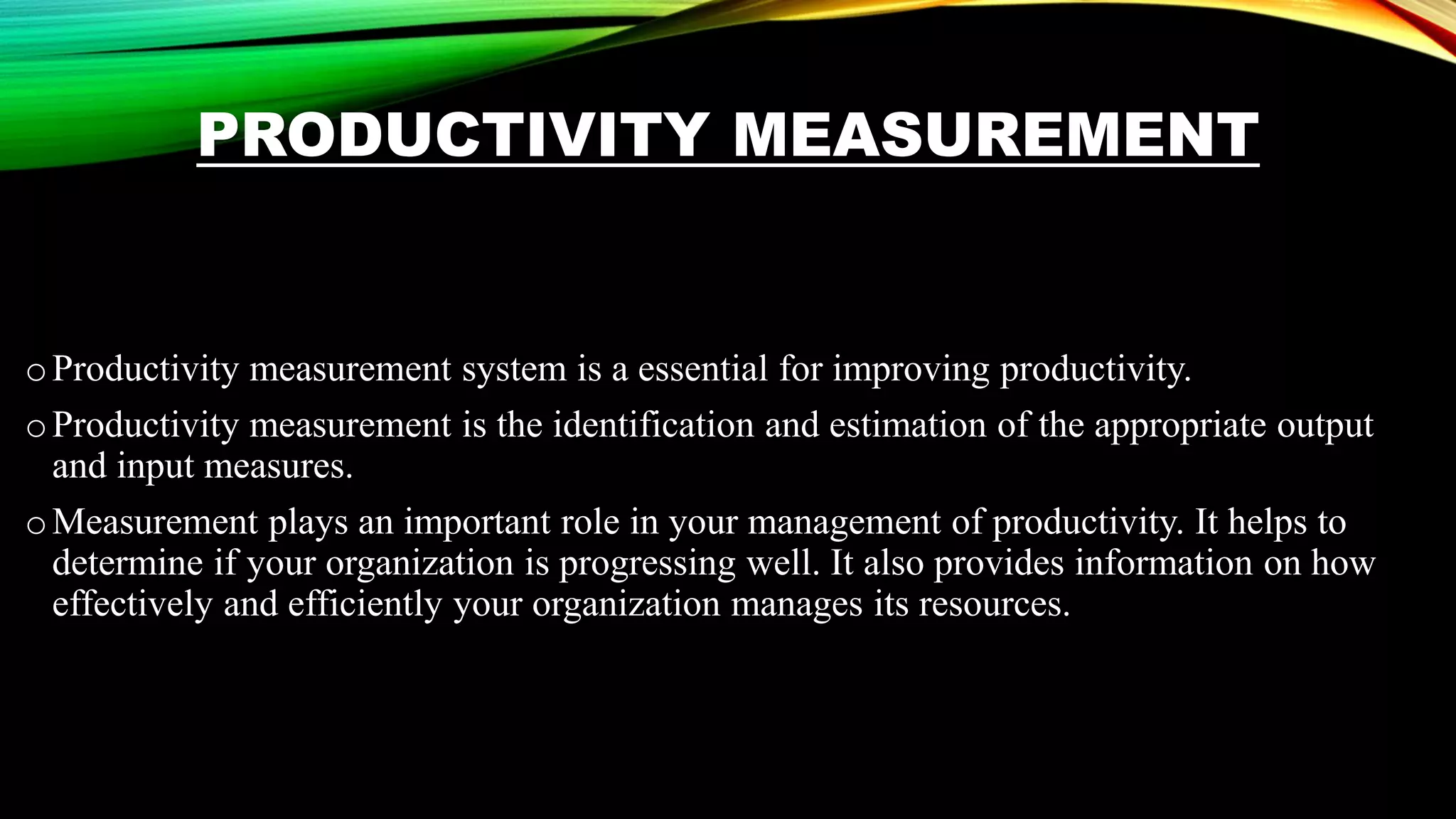 PRODUCTIVITY MEASUREMENT

o Productivity measurement system is a essential for improving productivity.

o Productivity measurement is the identification and estimation of the appropriate output and input measures.

o Measurement plays an important role in your management of productivity. It helps to determine if your organization is progressing well. It also provides information on how effectively and efficiently your organization manages its resources.